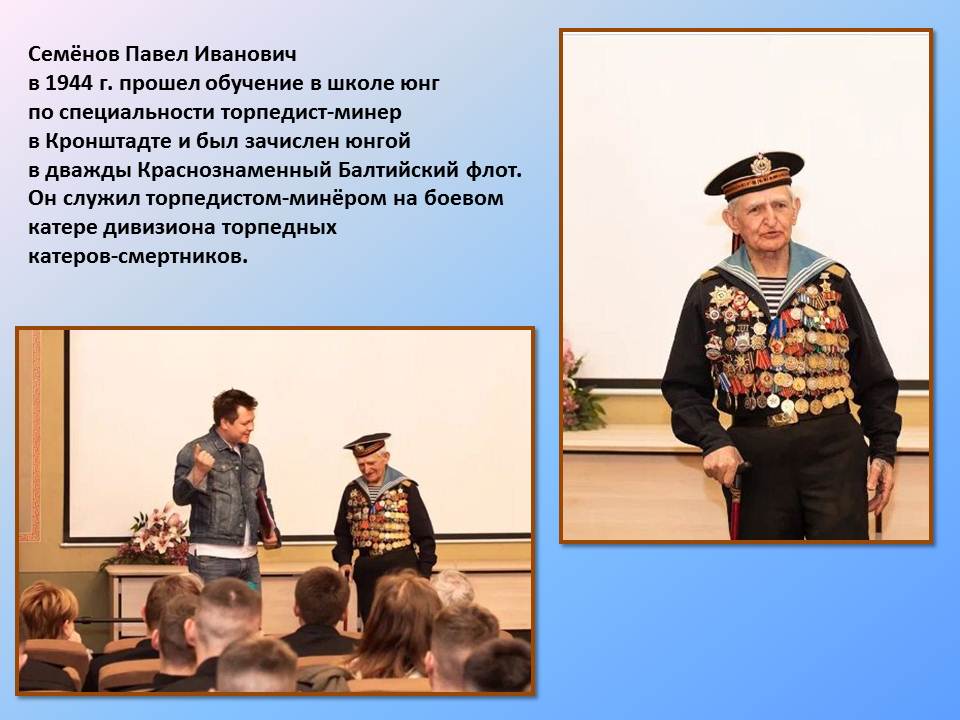 Семёнов Павел Иванович
в 1944 г. прошел обучение в школе юнг по специальности торпедист-минер в Кронштадте и был зачислен юнгой в дважды Краснознаменный Балтийский флот. Он служил торпедистом-минёром на боевом катере дивизиона торпедных катеров-смертников.